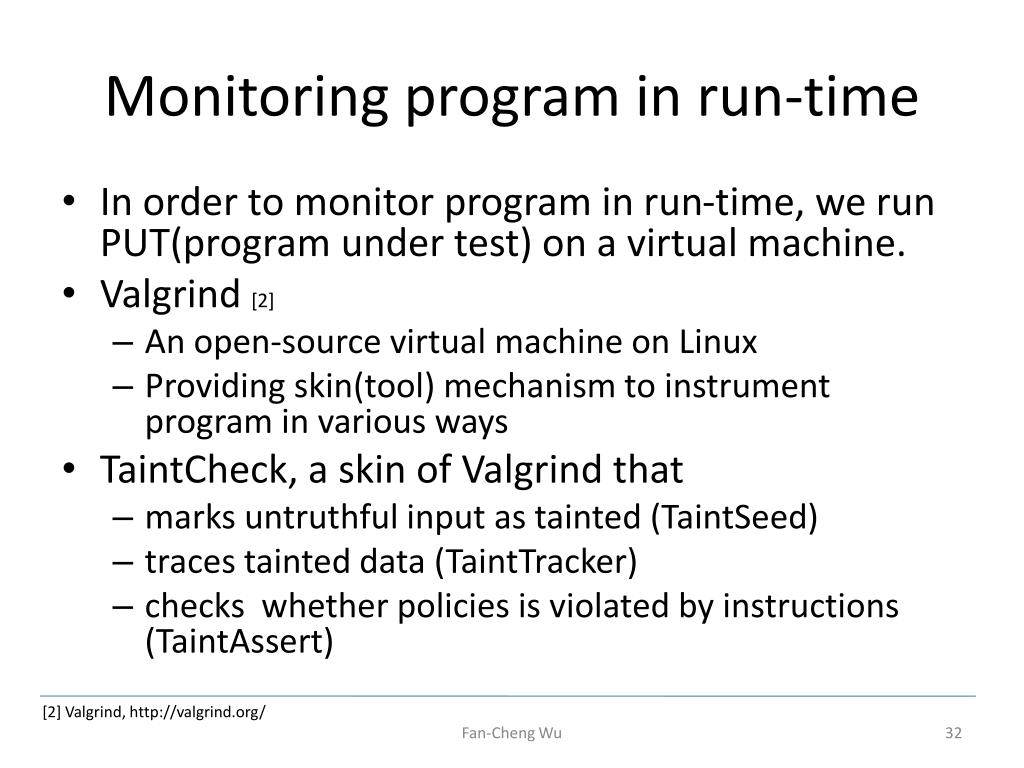 Monitoring program in run-time

• In order to monitor program in run-time, we run PUT(program under test) on a virtual machine.
• Valgrind [2]
– An open-source virtual machine on Linux
– Providing skin(tool) mechanism to instrument program in various ways
• TaintCheck, a skin of Valgrind that
– marks untruthful input as tainted (TaintSeed)
– traces tainted data (TaintTracker)
– checks whether policies is violated by instructions (TaintAssert)

[2] Valgrind, http://valgrind.org/

Fan-Cheng Wu

32